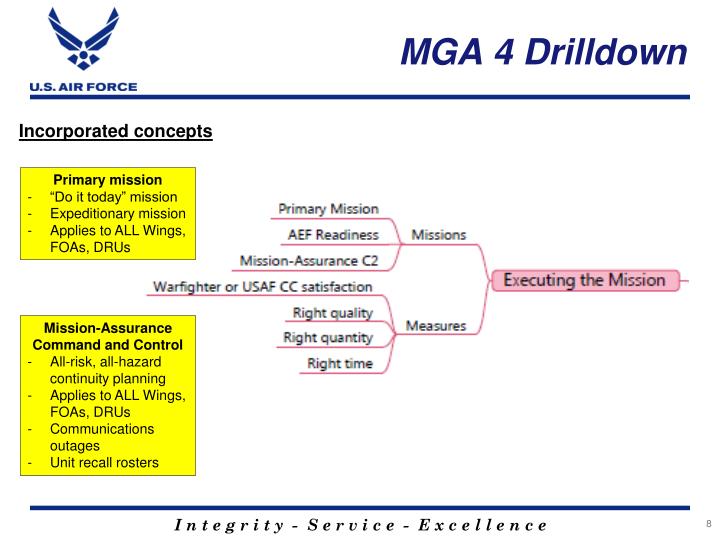 U.S. AIR FORCE

MGA 4 Drilldown

Incorporated concepts

Primary mission
- "Do it today" mission
- Expeditionary mission
- Applies to ALL Wings, FOAs, DRUs

Mission-Assurance Command and Control
- All-risk, all-hazard continuity planning
- Applies to ALL Wings, FOAs, DRUs
- Communications outages
- Unit recall rosters

Primary Mission
AEF Readiness
Mission-Assurance C2
Missions
Warfighter or USAF CC satisfaction
Right quality
Right quantity
Right time
Measures
Executing the Mission

Integrity - Service - Excellence

8